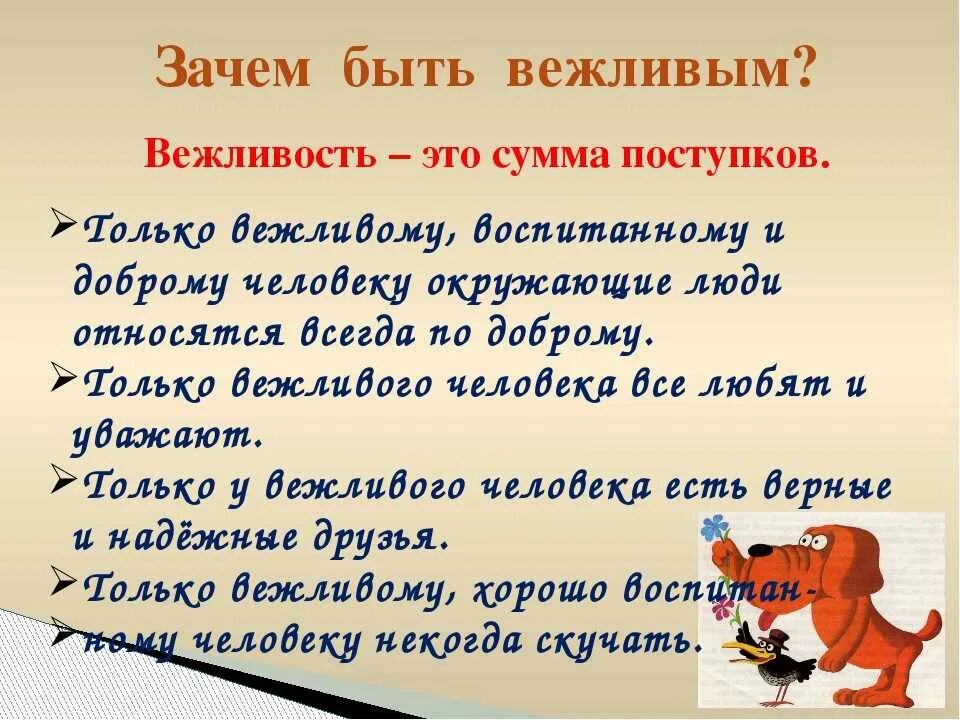 Зачем быть вежливым?

Вежливость – это сумма поступков.

➢Только вежливому, воспитанному и доброму человеку окружающие люди относятся всегда по доброму.

➢Только вежливого человека все любят и уважают.

➢Только у вежливого человека есть верные и надёжные друзья.

➢Только вежливому, хорошо воспитанному человеку некогда скучать.